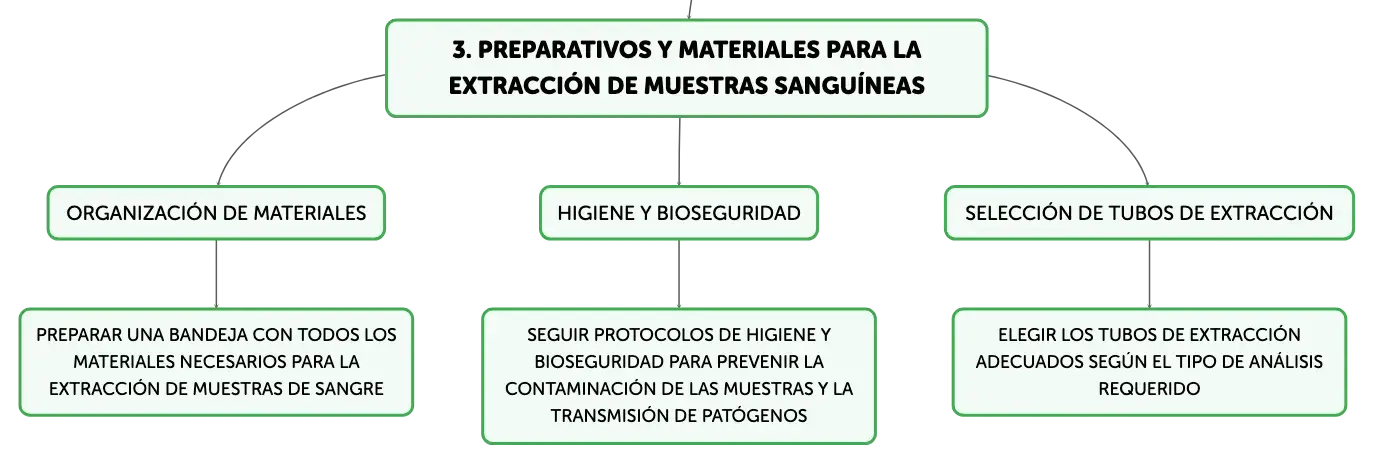 3. PREPARATIVOS Y MATERIALES PARA LA EXTRACCIÓN DE MUESTRAS SANGUÍNEAS

ORGANIZACIÓN DE MATERIALES

PREPARAR UNA BANDEJA CON TODOS LOS MATERIALES NECESARIOS PARA LA EXTRACCIÓN DE MUESTRAS DE SANGRE

HIGIENE Y BIOSEGURIDAD

SEGUIR PROTOCOLOS DE HIGIENE Y BIOSEGURIDAD PARA PREVENIR LA CONTAMINACIÓN DE LAS MUESTRAS Y LA TRANSMISIÓN DE PATÓGENOS

SELECCIÓN DE TUBOS DE EXTRACCIÓN

ELEGIR LOS TUBOS DE EXTRACCIÓN ADECUADOS SEGÚN EL TIPO DE ANÁLISIS REQUERIDO